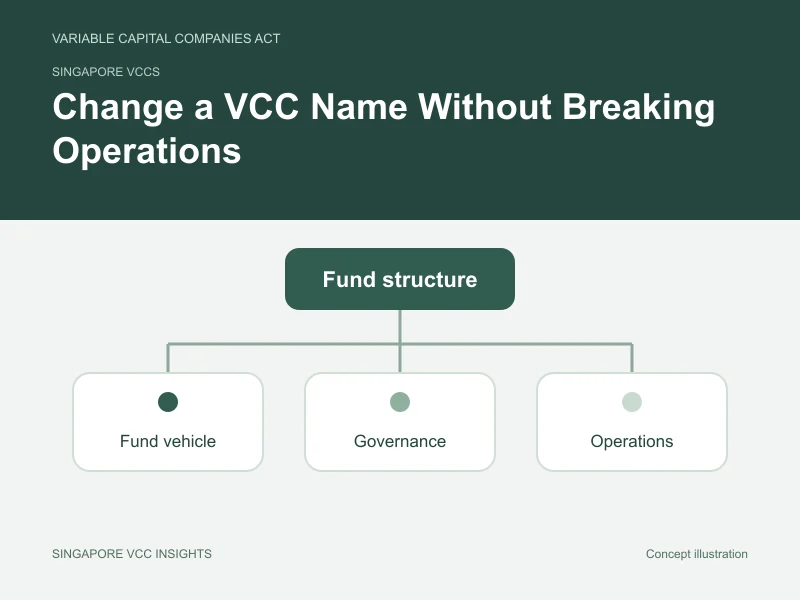 VARIABLE CAPITAL COMPANIES ACT

SINGAPORE VCCS

Change a VCC Name Without Breaking Operations

Fund structure

Fund vehicle

Governance

Operations

SINGAPORE VCC INSIGHTS

Concept illustration